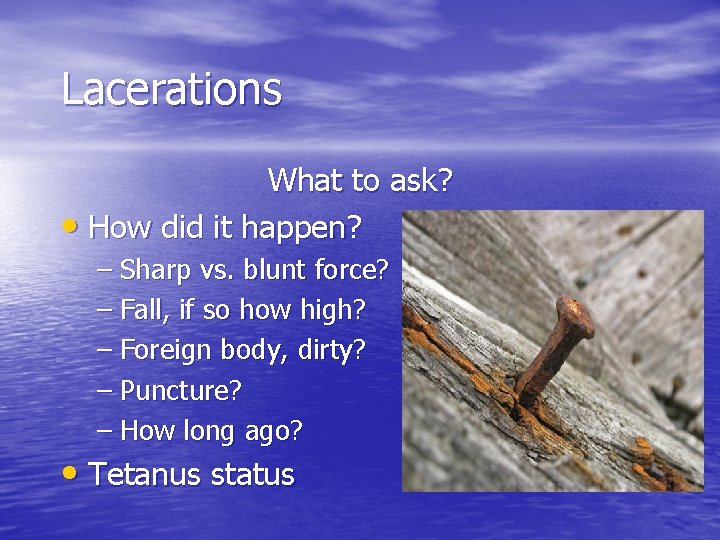 Lacerations

What to ask?

• How did it happen?
– Sharp vs. blunt force?
– Fall, if so how high?
– Foreign body, dirty?
– Puncture?
– How long ago?
• Tetanus status